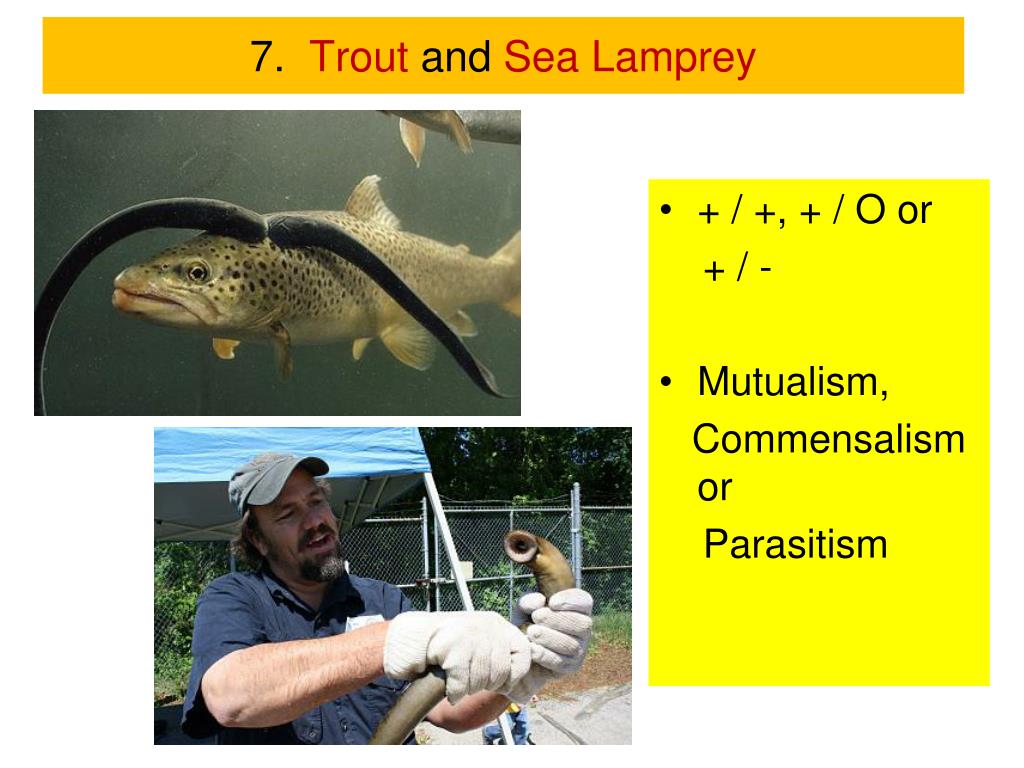 7. Trout and Sea Lamprey

• + / +, + / O or + / -

• Mutualism, Commensalism or Parasitism